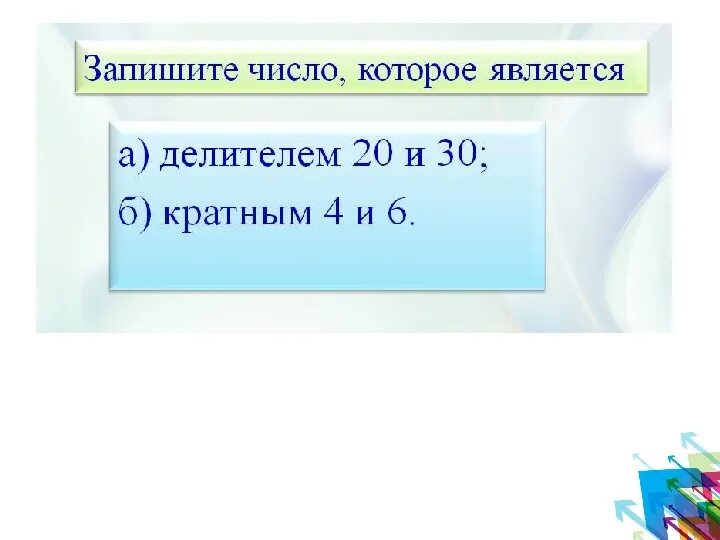 Запишите число, которое является

а) делителем 20 и 30;
б) кратным 4 и 6.